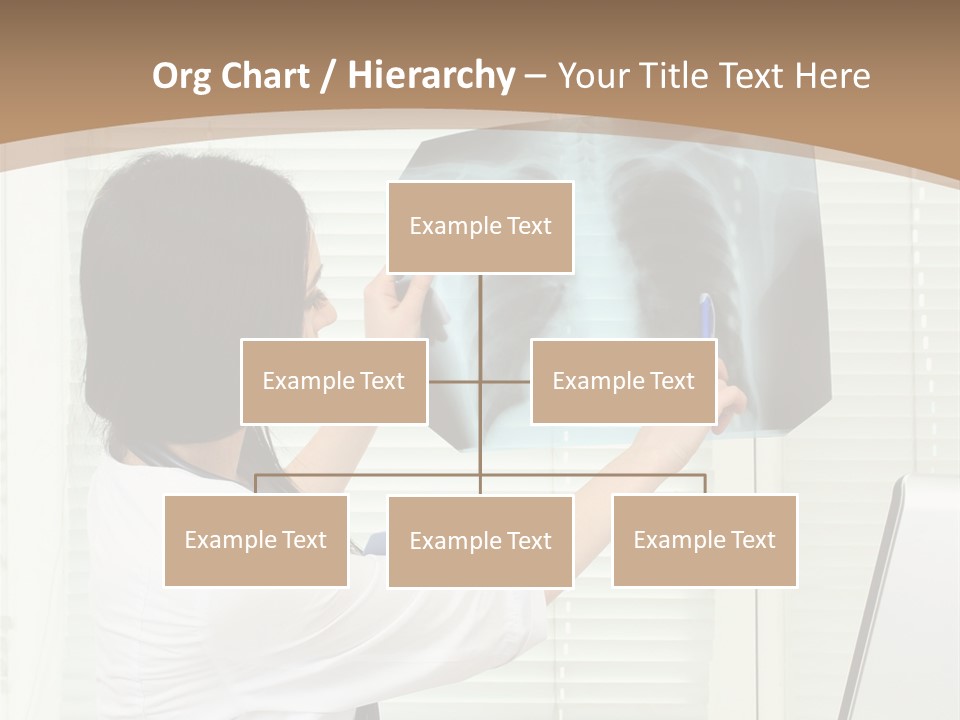 Org Chart / Hierarchy – Your Title Text Here

Example Text

Example Text

Example Text

Example Text

Example Text

Example Text